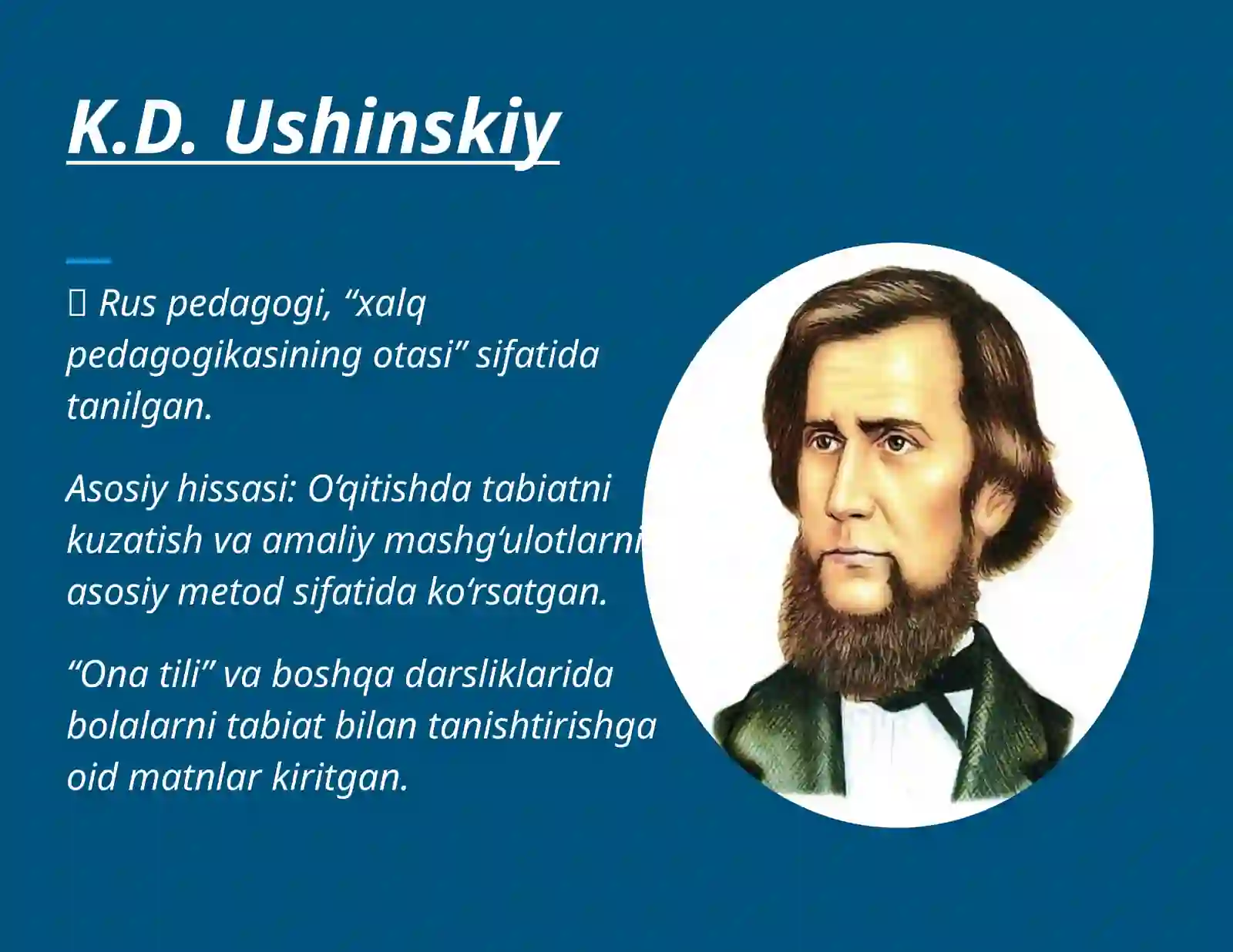 K.D. Ushinskiy

 Rus pedagogi, “xalq pedagogikasining otasi” sifatida tanilgan.

Asosiy hissasi: O‘qitishda tabiatni kuzatish va amaliy mashg‘ulotlarni asosiy metod sifatida ko‘rsatgan.

“Ona tili” va boshqa darsliklarida bolalarni tabiat bilan tanishtirishga oid matnlar kiritgan.